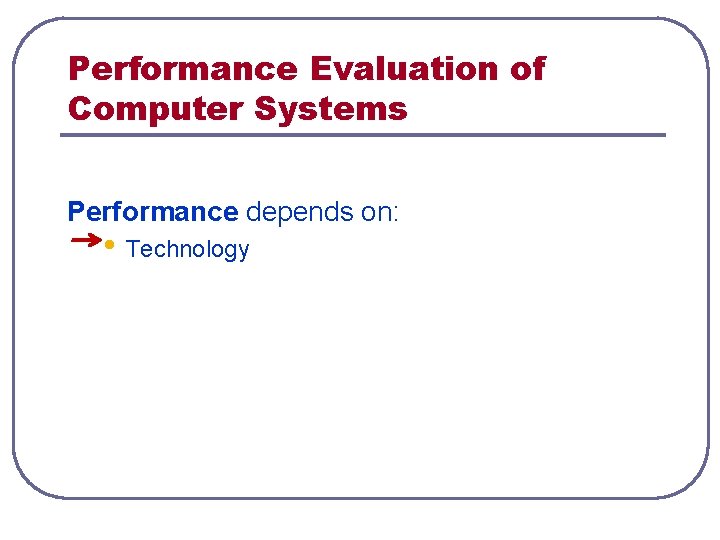 Performance Evaluation of Computer Systems

Performance depends on:

• Technology